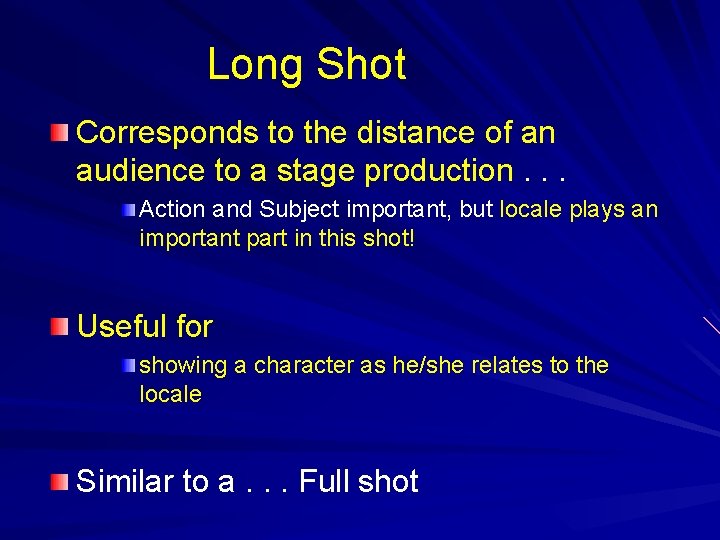 Long Shot

Corresponds to the distance of an audience to a stage production . . .

Action and Subject important, but locale plays an important part in this shot!

Useful for

showing a character as he/she relates to the locale

Similar to a . . . Full shot